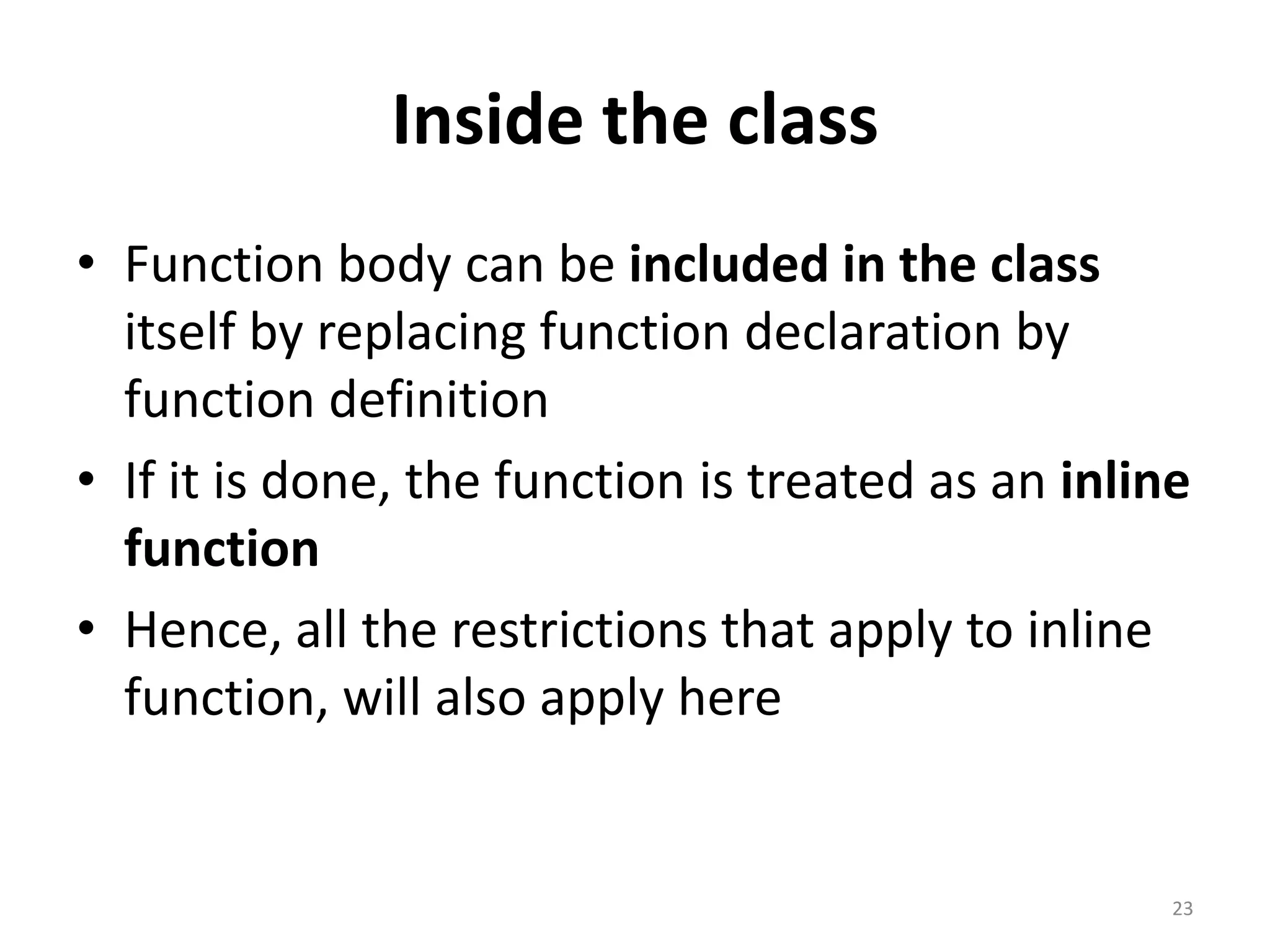 Inside the class

• Function body can be included in the class itself by replacing function declaration by function definition

• If it is done, the function is treated as an inline function

• Hence, all the restrictions that apply to inline function, will also apply here

23